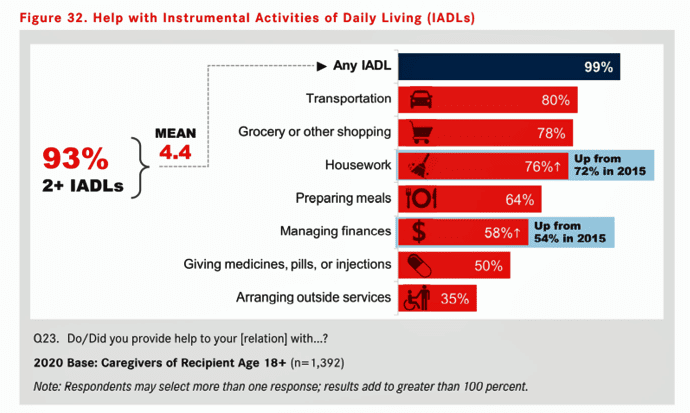 Figure 32. Help with Instrumental Activities of Daily Living (IADLs)

93%
2+ IADLs

MEAN
4.4

Any IADL 99%
Transportation 80%
Grocery or other shopping 78%
Housework 76%↑ Up from 72% in 2015
Preparing meals 64%
Managing finances 58%↑ Up from 54% in 2015
Giving medicines, pills, or injections 50%
Arranging outside services 35%

Q23. Do/Did you provide help to your [relation] with...?

2020 Base: Caregivers of Recipient Age 18+ (n=1,392)

Note: Respondents may select more than one response; results add to greater than 100 percent.